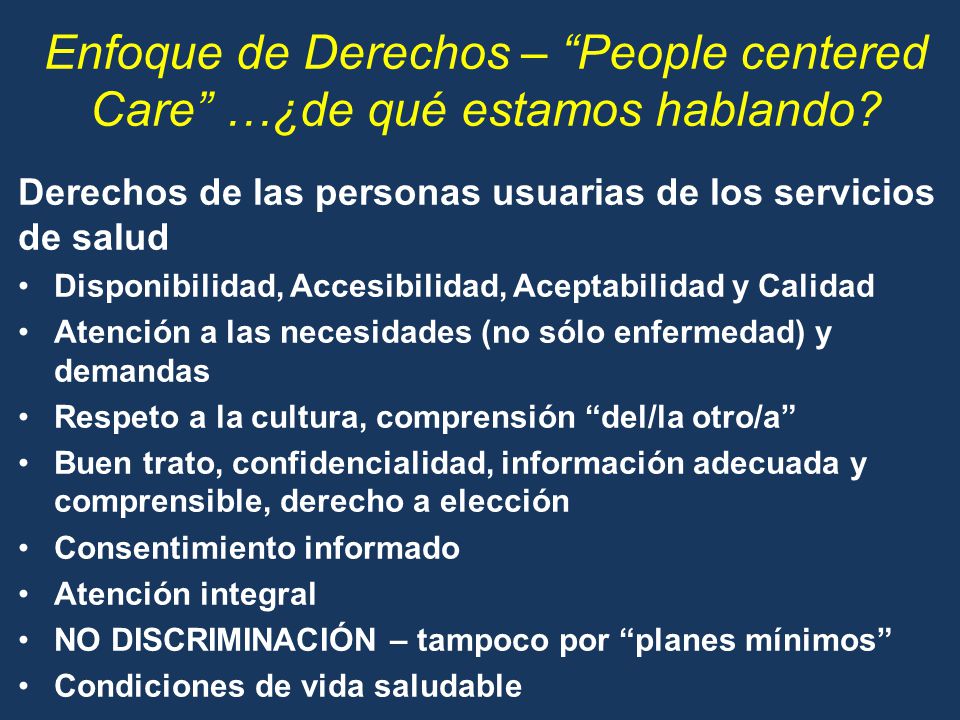 Enfoque de Derechos – “People centered Care” …¿de qué estamos hablando?

Derechos de las personas usuarias de los servicios de salud

• Disponibilidad, Accesibilidad, Aceptabilidad y Calidad
• Atención a las necesidades (no sólo enfermedad) y demandas
• Respeto a la cultura, comprensión “del/la otro/a”
• Buen trato, confidencialidad, información adecuada y comprensible, derecho a elección
• Consentimiento informado
• Atención integral
• NO DISCRIMINACIÓN – tampoco por “planes mínimos”
• Condiciones de vida saludable